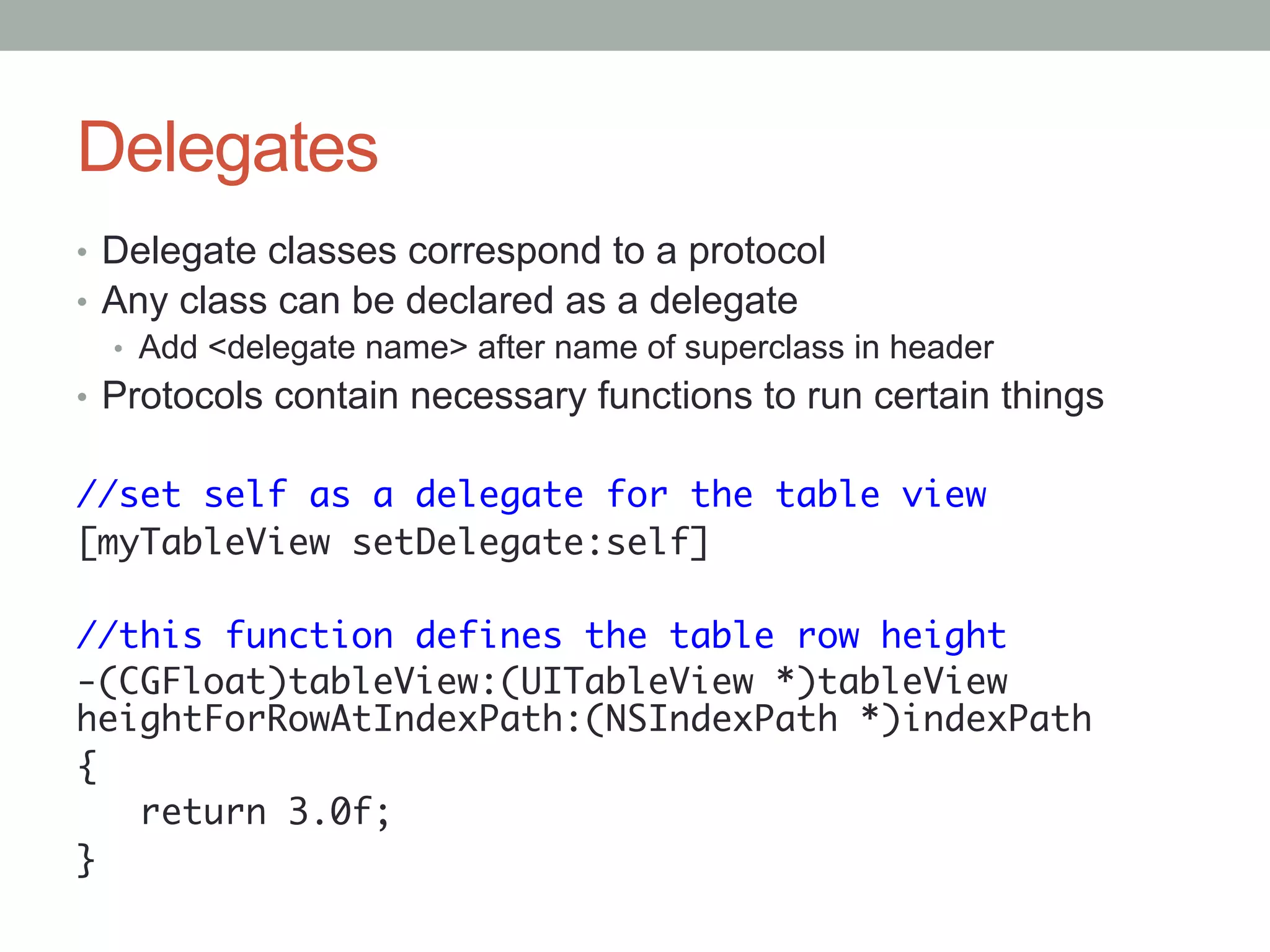 Delegates

• Delegate classes correspond to a protocol
• Any class can be declared as a delegate
  • Add <delegate name> after name of superclass in header
• Protocols contain necessary functions to run certain things

//set self as a delegate for the table view
[myTableView setDelegate:self]

//this function defines the table row height
-(CGFloat)tableView:(UITableView *)tableView
heightForRowAtIndexPath:(NSIndexPath *)indexPath
{
   return 3.0f;
}